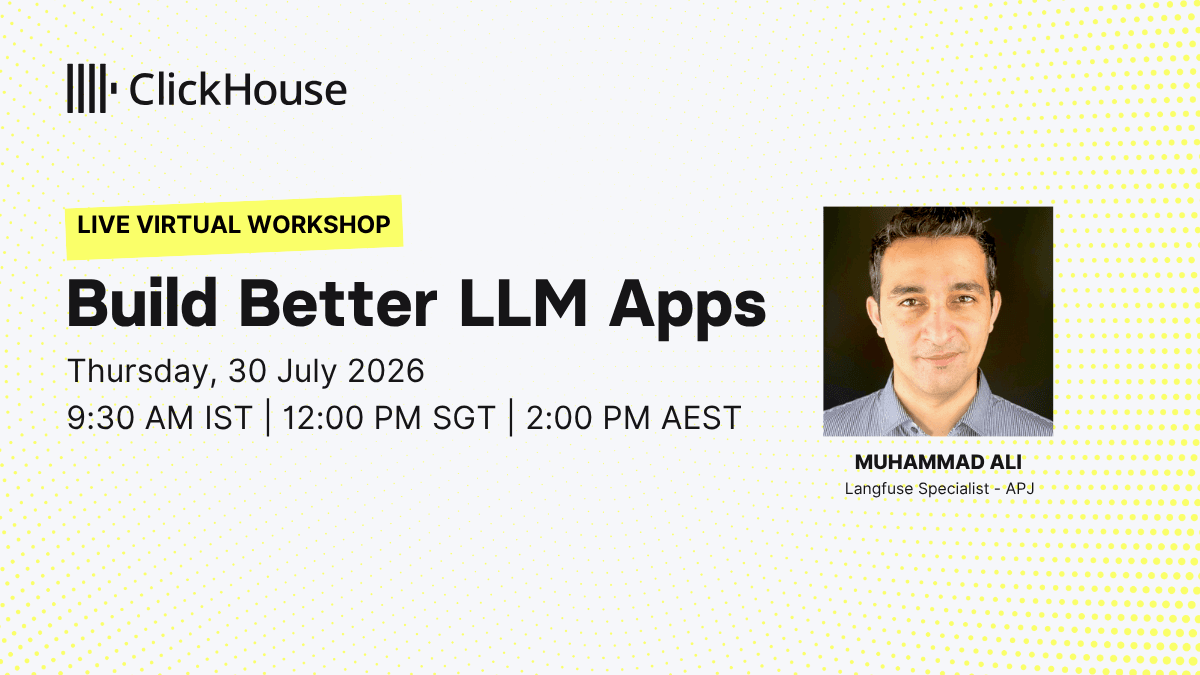 ClickHouse

LIVE VIRTUAL WORKSHOP

Build Better LLM Apps

Thursday, 30 July 2026

9:30 AM IST | 12:00 PM SGT | 2:00 PM AEST

MUHAMMAD ALI

Langfuse Specialist - APJ